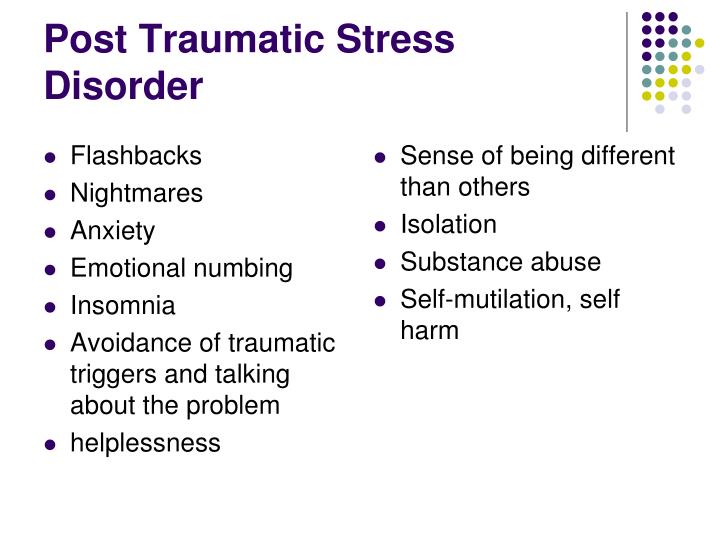 Post Traumatic Stress Disorder

- Flashbacks
- Nightmares
- Anxiety
- Emotional numbing
- Insomnia
- Avoidance of traumatic triggers and talking about the problem
- helplessness

- Sense of being different than others
- Isolation
- Substance abuse
- Self-mutilation, self harm